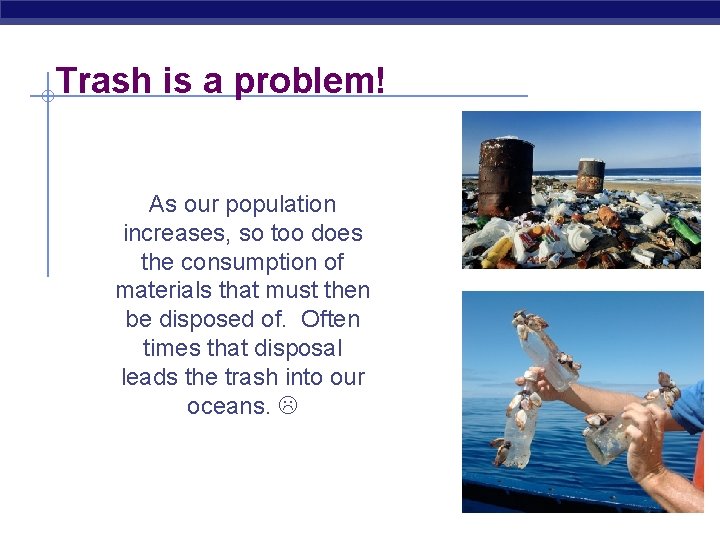 Trash is a problem!

As our population increases, so too does the consumption of materials that must then be disposed of. Often times that disposal leads the trash into our oceans. ☹